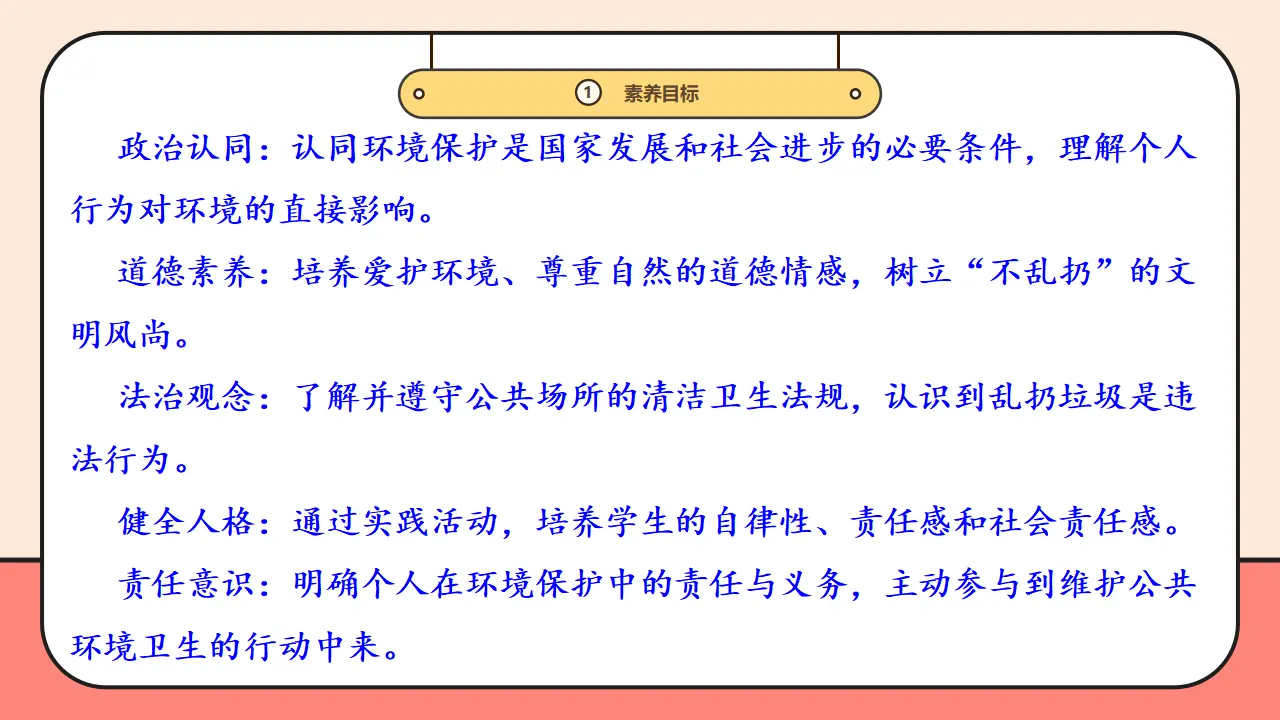 ① 素养目标

政治认同：认同环境保护是国家发展和社会进步的必要条件，理解个人行为对环境的直接影响。

道德素养：培养爱护环境、尊重自然的道德情感，树立“不乱扔”的文明风尚。

法治观念：了解并遵守公共场所的清洁卫生法规，认识到乱扔垃圾是违法行为。

健全人格：通过实践活动，培养学生的自律性、责任感和社会责任感。

责任意识：明确个人在环境保护中的责任与义务，主动参与到维护公共环境卫生的行动中来。